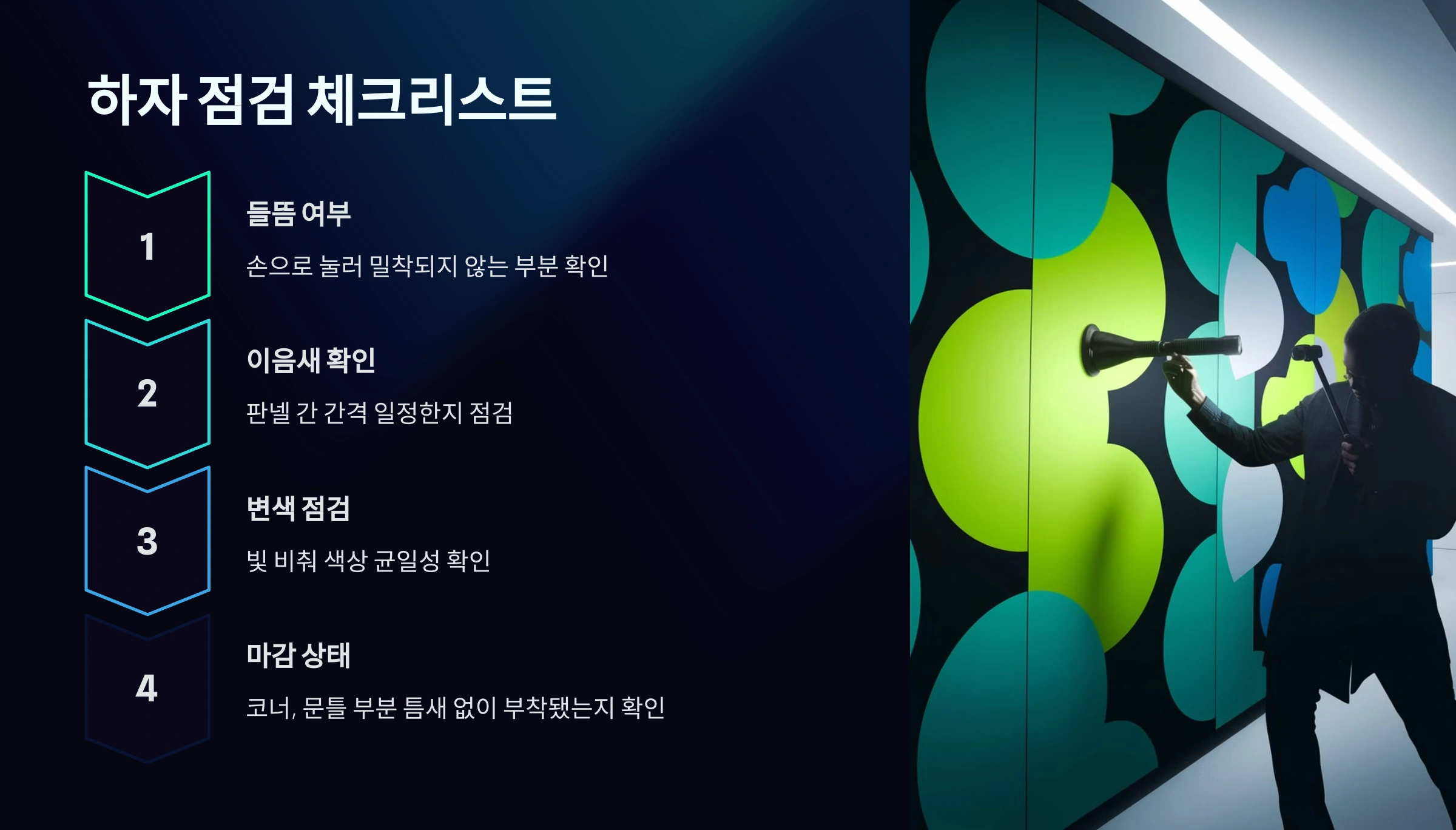 하자 점검 체크리스트

1

들뜸 여부

손으로 눌러 밀착되지 않는 부분 확인

2

이음새 확인

판넬 간 간격 일정한지 점검

3

변색 점검

빛 비춰 색상 균일성 확인

4

마감 상태

코너, 문틀 부분 틈새 없이 부착됐는지 확인